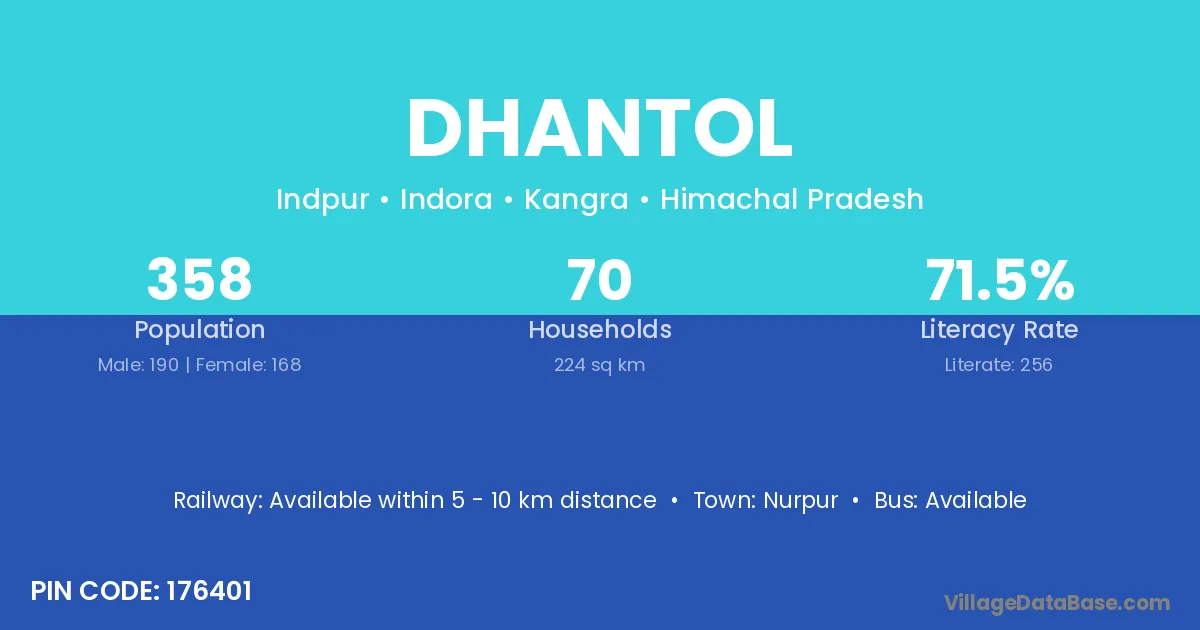 DHANTOL

Indpur • Indora • Kangra • Himachal Pradesh

358
Population
Male: 190 | Female: 168

70
Households
224 sq km

71.5%
Literacy Rate
Literate: 256

Railway: Available within 5 - 10 km distance • Town: Nurpur • Bus: Available

PIN CODE: 176401

VillageDataBase.com